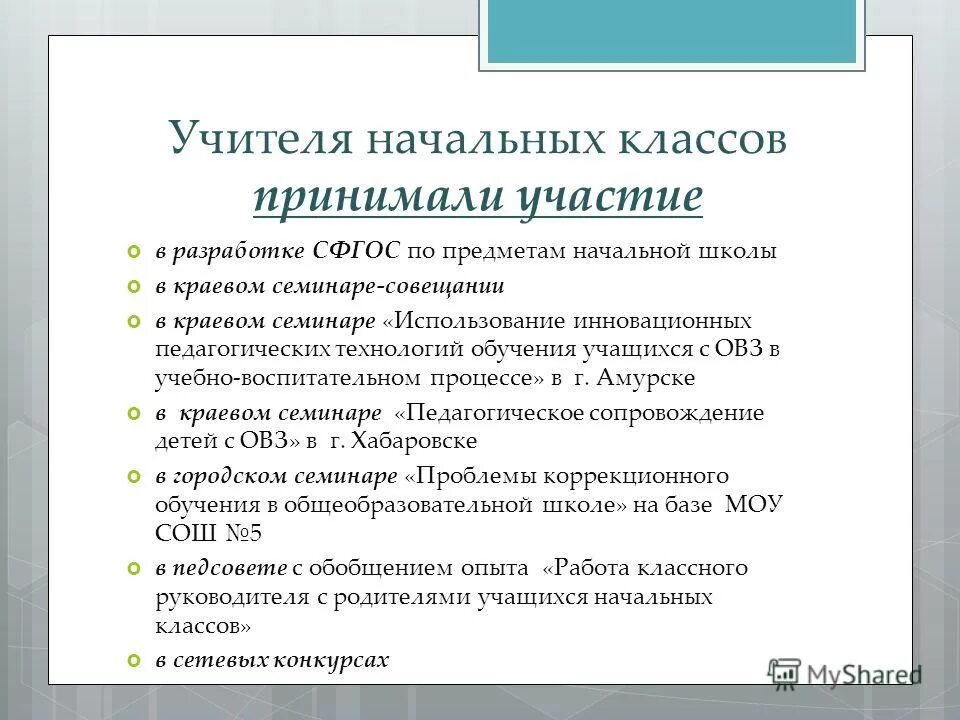 Учителя начальных классов
принимали участие

в разработке СФГОС по предметам начальной школы

в краевом семинаре-совещании

в краевом семинаре «Использование инновационных педагогических технологий обучения учащихся с ОВЗ в учебно-воспитательном процессе» в г. Амурске

в краевом семинаре «Педагогическое сопровождение детей с ОВЗ» в г. Хабаровске

в городском семинаре «Проблемы коррекционного обучения в общеобразовательной школе» на базе МОУ СОШ №5

в педсовете с обобщением опыта «Работа классного руководителя с родителями учащихся начальных классов»

в сетевых конкурсах

MyShared